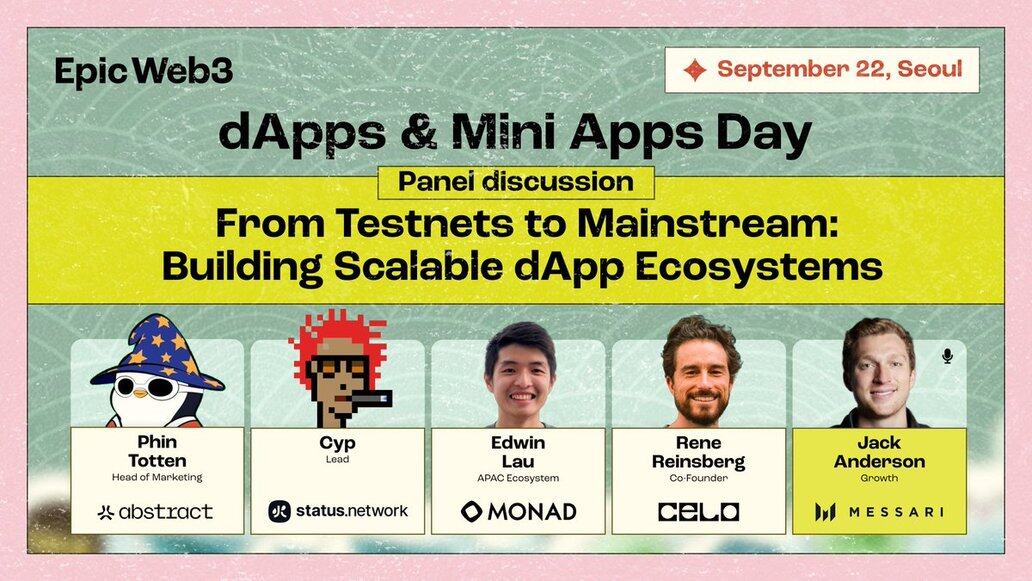 Epic Web3

September 22, Seoul

dApps & Mini Apps Day

Panel discussion

From Testnets to Mainstream: Building Scalable dApp Ecosystems

Phin Totten
Head of Marketing
abstract

Cyp
Lead
status.network

Edwin Lau
APAC Ecosystem
MONAD

Rene Reinsberg
Co-Founder
CELO

Jack Anderson
Growth
MESSARI